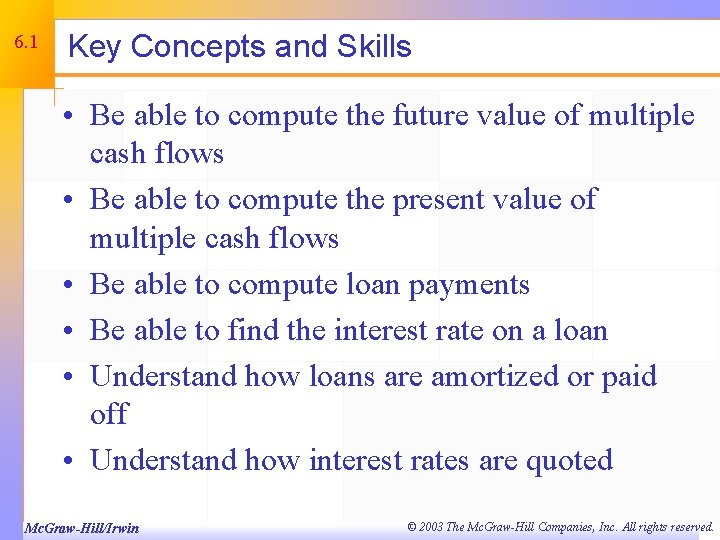 6.1

Key Concepts and Skills

• Be able to compute the future value of multiple cash flows
• Be able to compute the present value of multiple cash flows
• Be able to compute loan payments
• Be able to find the interest rate on a loan
• Understand how loans are amortized or paid off
• Understand how interest rates are quoted

McGraw-Hill/Irwin

© 2003 The McGraw-Hill Companies, Inc. All rights reserved.